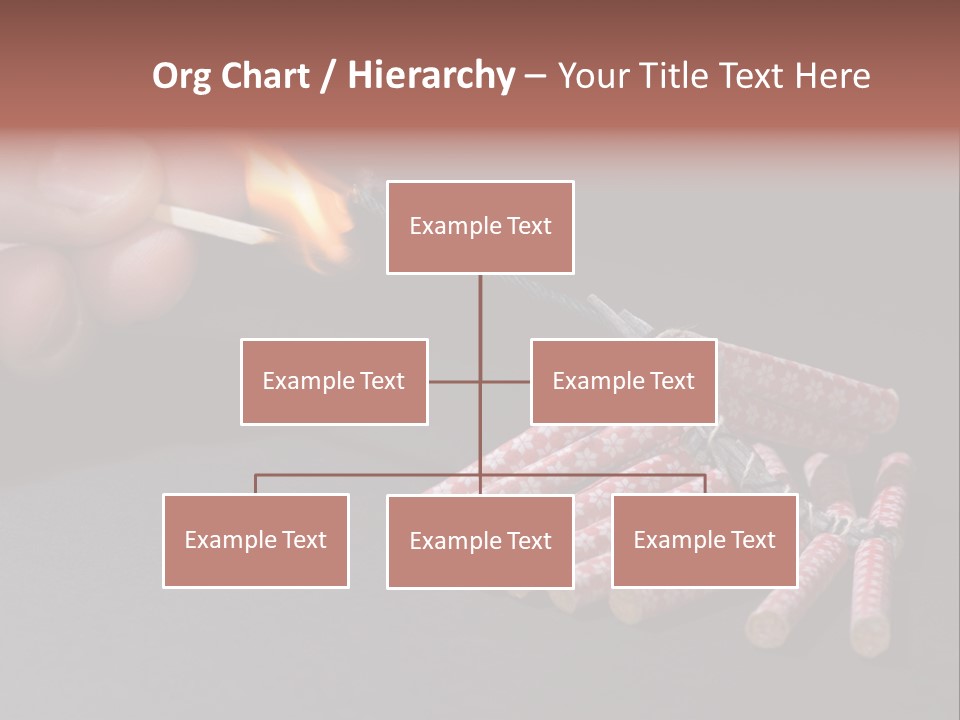 Org Chart / Hierarchy – Your Title Text Here

Example Text

Example Text

Example Text

Example Text

Example Text

Example Text